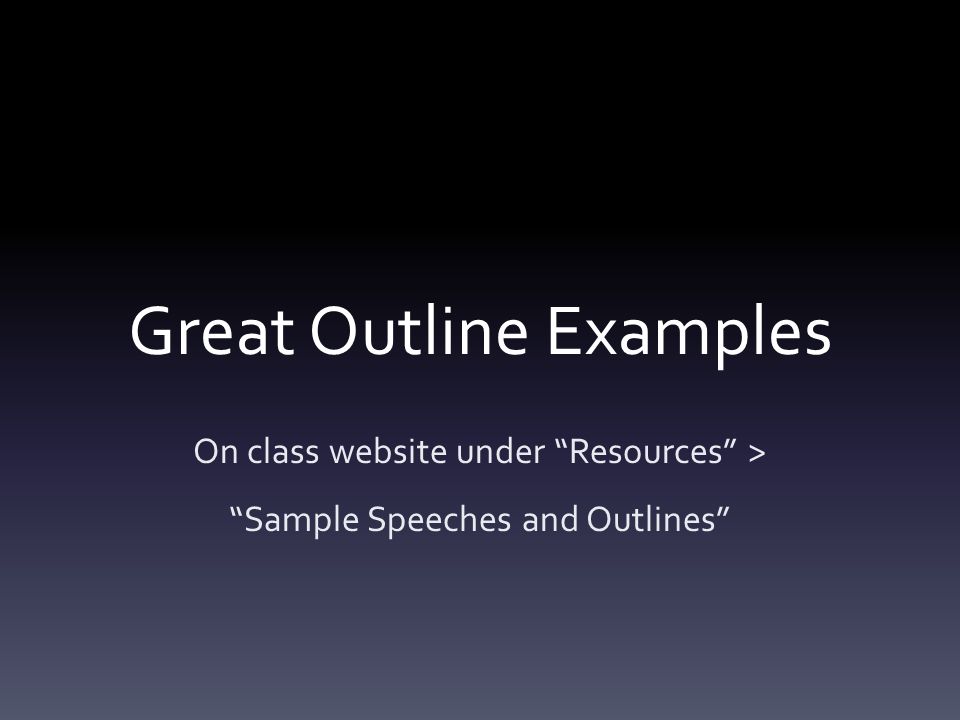 Great Outline Examples

On class website under “Resources” >

“Sample Speeches and Outlines”